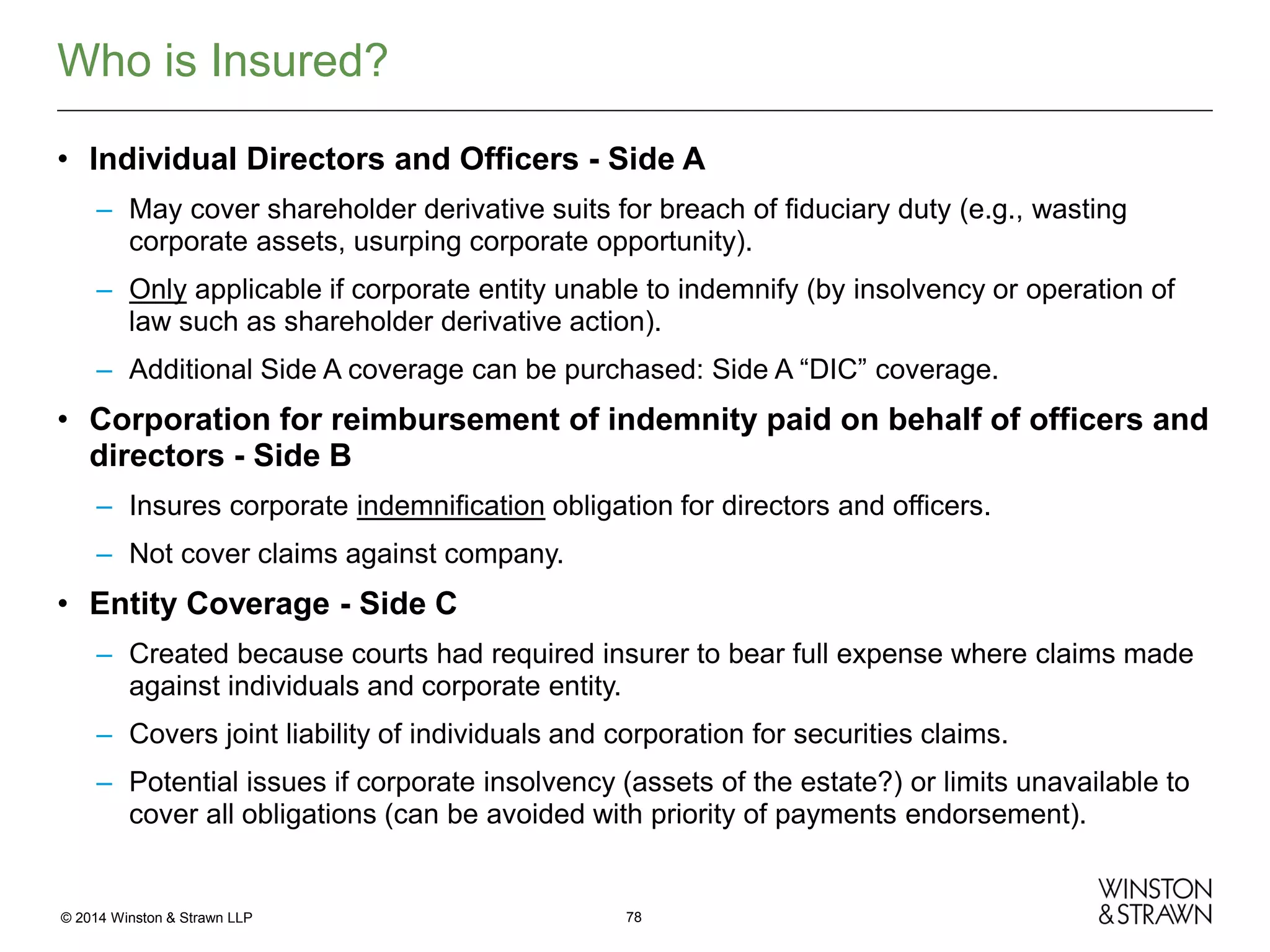 Who is Insured?

• Individual Directors and Officers - Side A

– May cover shareholder derivative suits for breach of fiduciary duty (e.g., wasting corporate assets, usurping corporate opportunity).

– Only applicable if corporate entity unable to indemnify (by insolvency or operation of law such as shareholder derivative action).

– Additional Side A coverage can be purchased: Side A “DIC” coverage.

• Corporation for reimbursement of indemnity paid on behalf of officers and directors - Side B

– Insures corporate indemnification obligation for directors and officers.

– Not cover claims against company.

• Entity Coverage - Side C

– Created because courts had required insurer to bear full expense where claims made against individuals and corporate entity.

– Covers joint liability of individuals and corporation for securities claims.

– Potential issues if corporate insolvency (assets of the estate?) or limits unavailable to cover all obligations (can be avoided with priority of payments endorsement).

© 2014 Winston & Strawn LLP

78

WINSTON & STRAWN